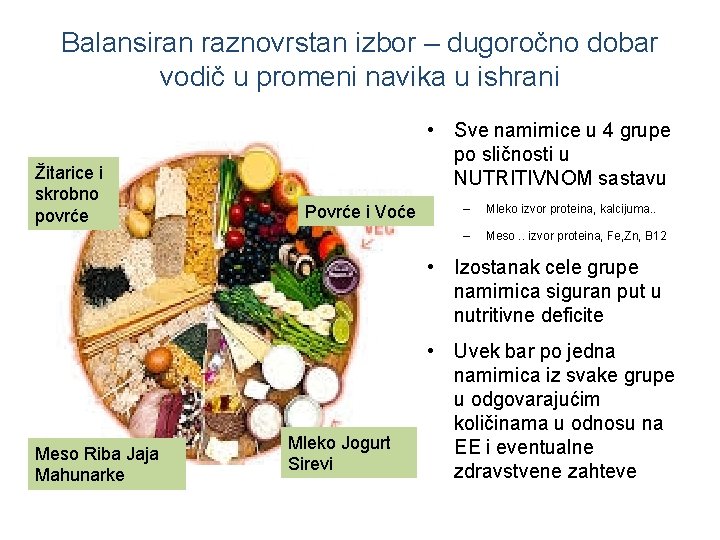 Balansiran raznovrstan izbor – dugoročno dobar vodič u promeni navika u ishrani

Žitarice i skrobno povrće

Povrće i Voće

VEG

Meso Riba Jaja Mahunarke

Mleko Jogurt Sirevi

• Sve namirnice u 4 grupe po sličnosti u NUTRITIVNOM sastavu
– Mleko izvor proteina, kalcijuma..
– Meso .. izvor proteina, Fe,Zn, B12

• Izostanak cele grupe namirnica siguran put u nutritivne deficite

• Uvek bar po jedna namirnica iz svake grupe u odgovarajućim količinama u odnosu na EE i eventualne zdravstvene zahteve